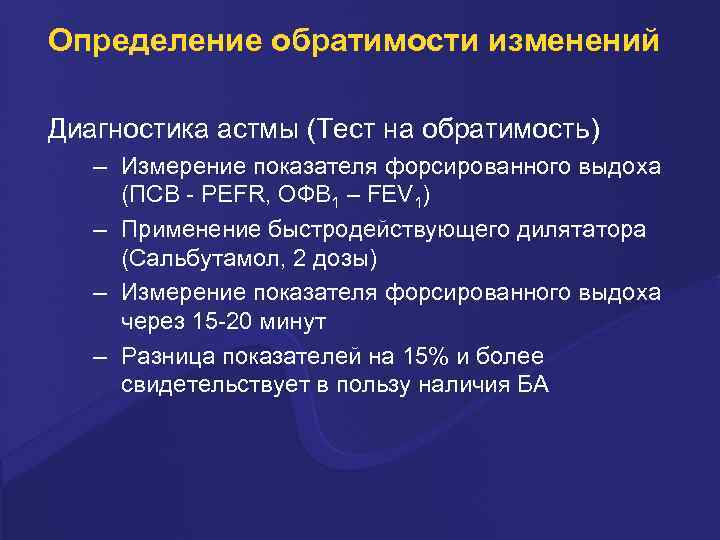 Определение обратимости изменений

Диагностика астмы (Тест на обратимость)

– Измерение показателя форсированного выдоха (ПСВ - PEFR, ОФВ$_1$ – FEV$_1$)

– Применение быстродействующего дилятатора (Сальбутамол, 2 дозы)

– Измерение показателя форсированного выдоха через 15-20 минут

– Разница показателей на 15% и более свидетельствует в пользу наличия БА